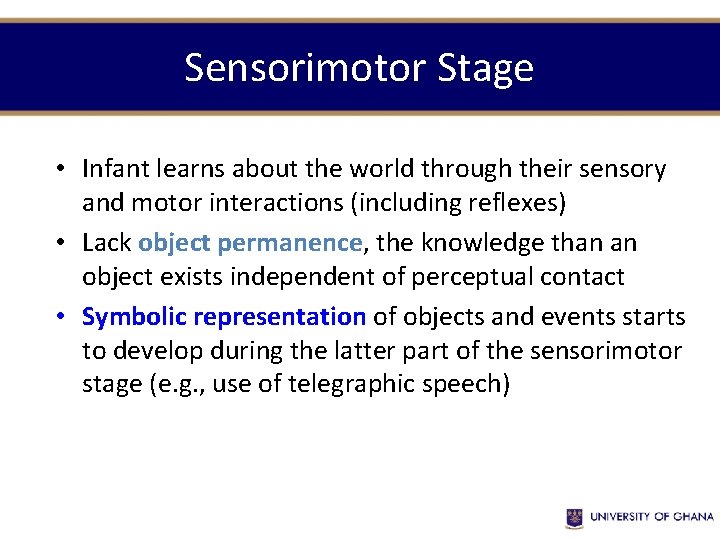 Sensorimotor Stage

• Infant learns about the world through their sensory and motor interactions (including reflexes)
• Lack object permanence, the knowledge than an object exists independent of perceptual contact
• Symbolic representation of objects and events starts to develop during the latter part of the sensorimotor stage (e.g., use of telegraphic speech)

UNIVERSITY OF GHANA